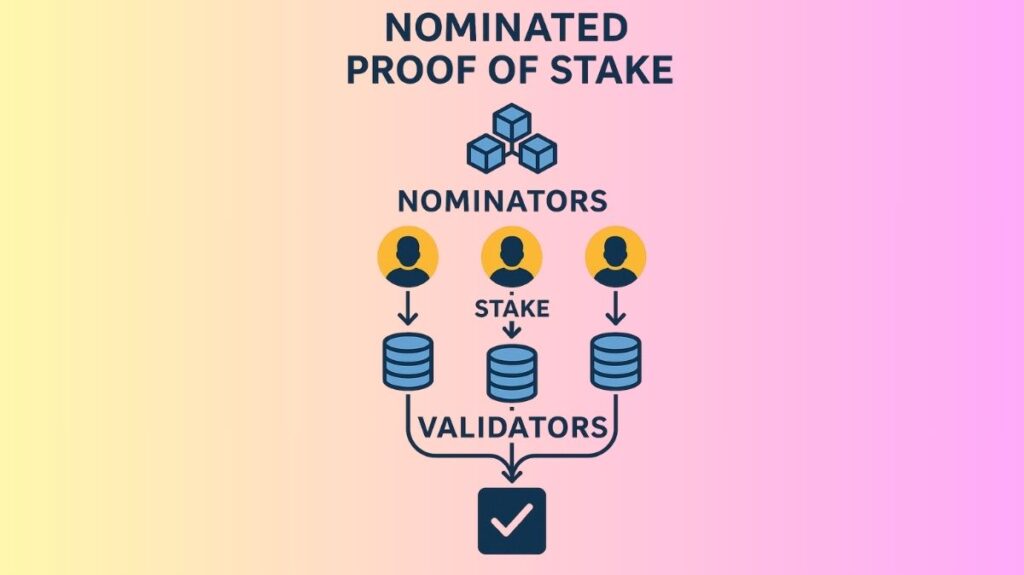 NOMINATED PROOF OF STAKE

NOMINATORS

STAKE

VALIDATORS